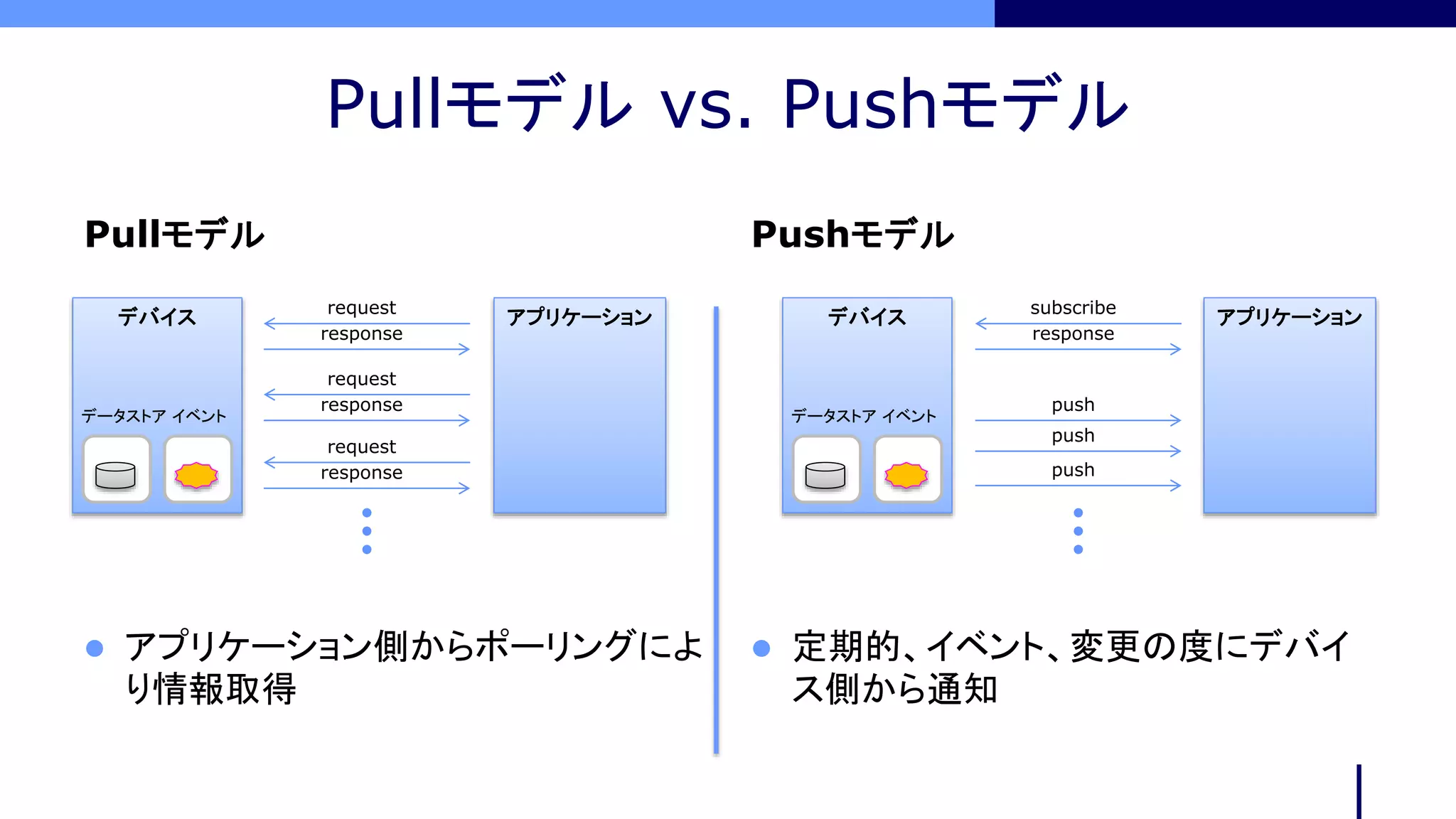 Pullモデル vs. Pushモデル

Pullモデル

デバイス

データストア イベント

request
response
request
response
request
response

アプリケーション

● アプリケーション側からポーリングにより情報取得

Pushモデル

デバイス

データストア イベント

subscribe
response
push
push
push

アプリケーション

● 定期的、イベント、変更の度にデバイス側から通知